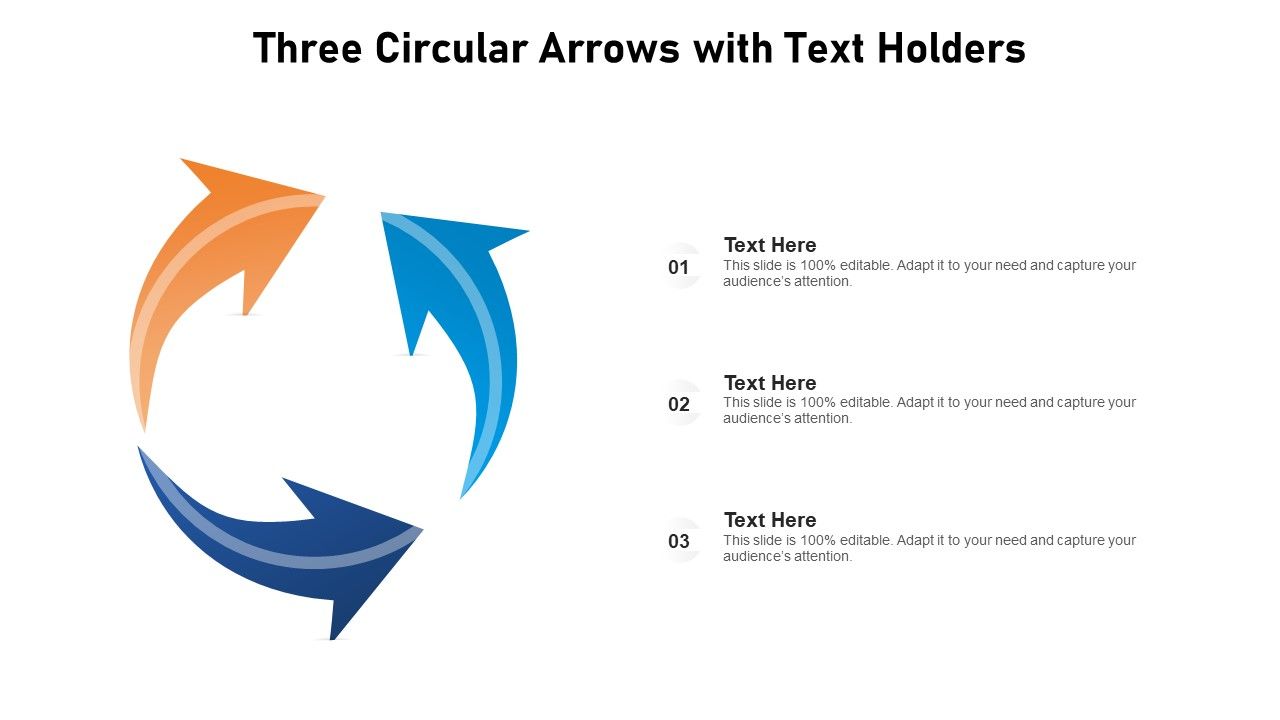 Three Circular Arrows with Text Holders

01
Text Here
This slide is 100% editable. Adapt it to your need and capture your audience's attention.

02
Text Here
This slide is 100% editable. Adapt it to your need and capture your audience's attention.

03
Text Here
This slide is 100% editable. Adapt it to your need and capture your audience's attention.